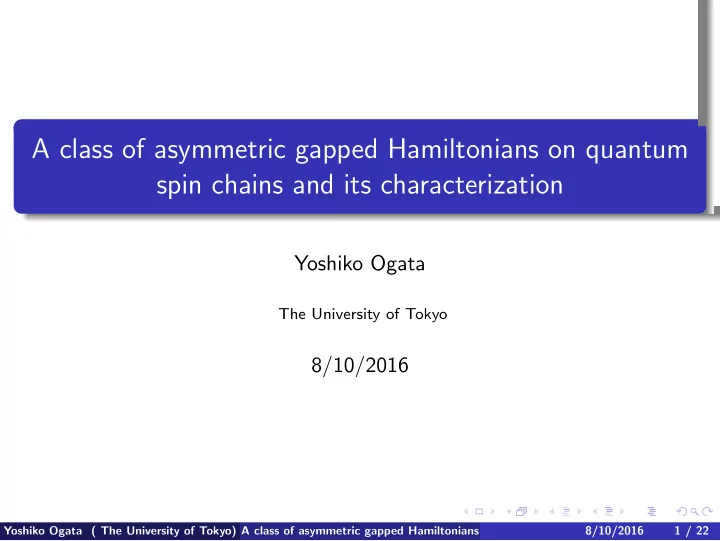 A class of asymmetric gapped Hamiltonians on quantum spin chains and its characterization

Yoshiko Ogata

The University of Tokyo

8/10/2016

Yoshiko Ogata ( The University of Tokyo) A class of asymmetric gapped Hamiltonians 8/10/2016 1 / 22